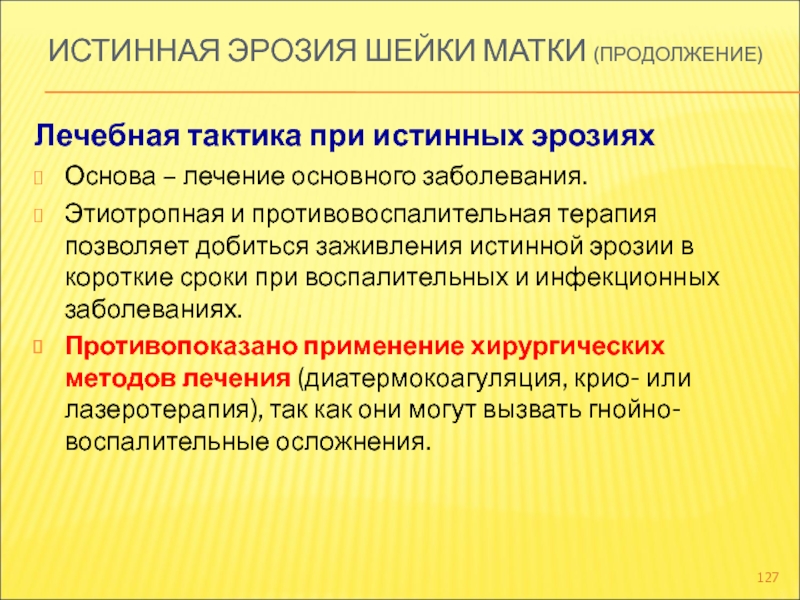 ИСТИННАЯ ЭРОЗИЯ ШЕЙКИ МАТКИ (ПРОДОЛЖЕНИЕ)

Лечебная тактика при истинных эрозиях

Основа – лечение основного заболевания.

Этиотропная и противовоспалительная терапия позволяет добиться заживления истинной эрозии в короткие сроки при воспалительных и инфекционных заболеваниях.

Противопоказано применение хирургических методов лечения (диатермокоагуляция, крио- или лазеротерапия), так как они могут вызвать гнойно-воспалительные осложнения.

127